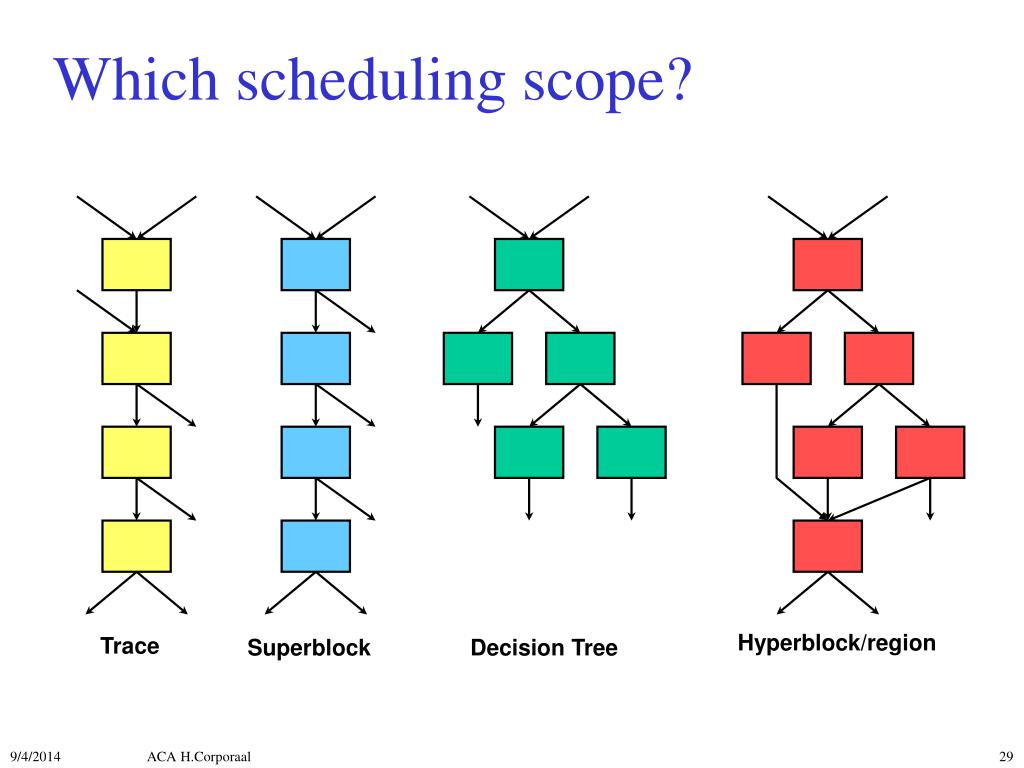 Which scheduling scope?

Trace

Superblock

Decision Tree

Hyperblock/region

9/4/2014

ACA H.Corporaal

29